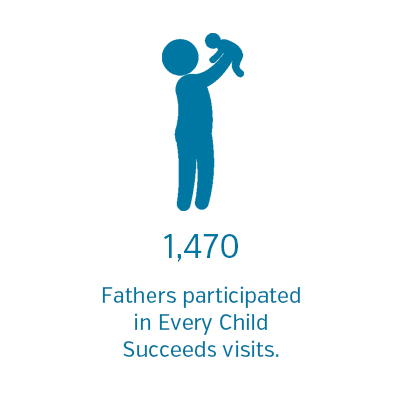 1,470

Fathers participated in Every Child Succeeds visits.